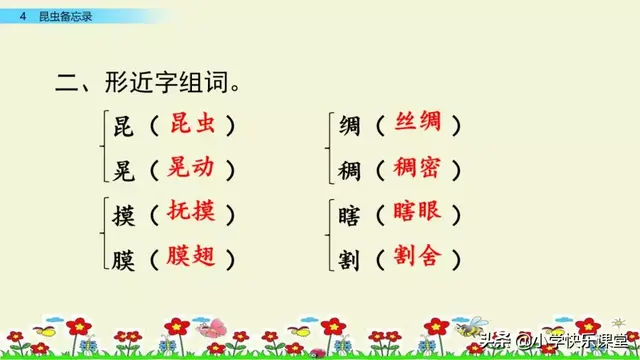 4 昆虫备忘录

二、形近字组词。

昆（昆虫）
晃（晃动）

摸（抚摸）
膜（膜翅）

绸（丝绸）
稠（稠密）

瞎（瞎眼）
割（割舍）

头条 @小学快乐课堂